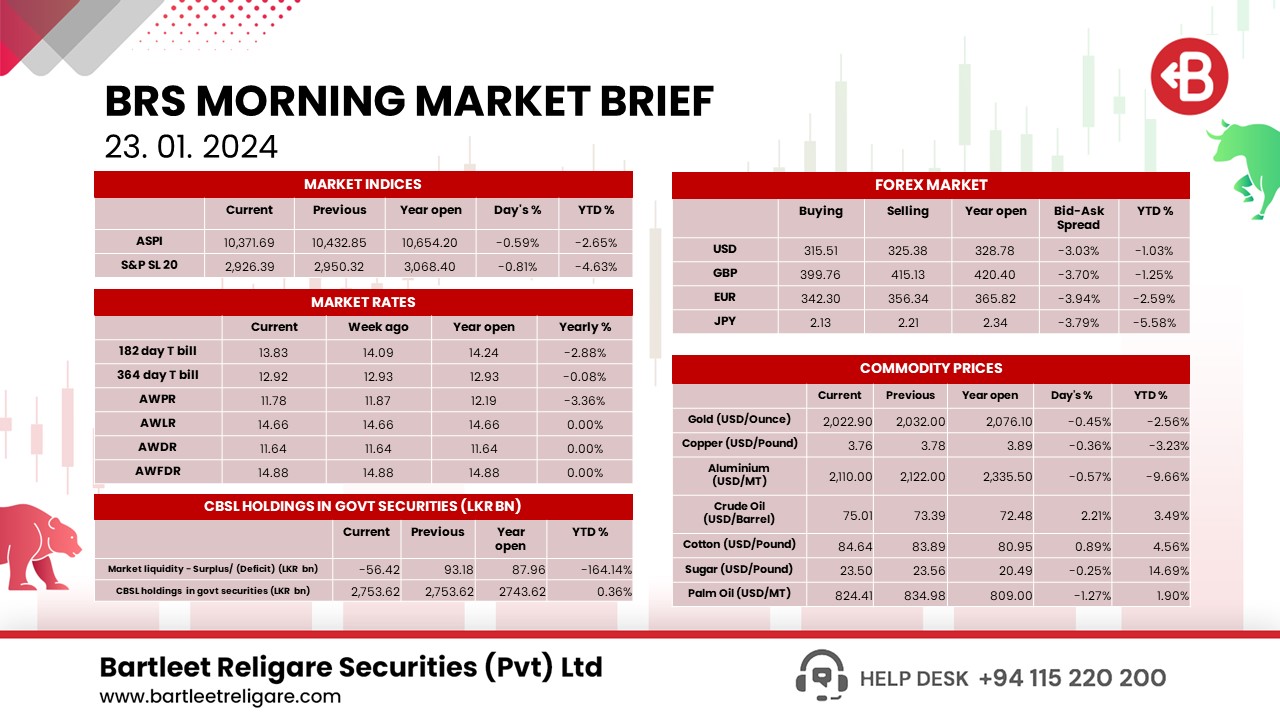 BRS MORNING MARKET BRIEF
23. 01. 2024

MARKET INDICES

| | Current | Previous | Year open | Day's % | YTD % |
|---|---|---|---|---|---|
| ASPI | 10,371.69 | 10,432.85 | 10,654.20 | -0.59% | -2.65% |
| S&P SL 20 | 2,926.39 | 2,950.32 | 3,068.40 | -0.81% | -4.63% |

MARKET RATES

| | Current | Week ago | Year open | Yearly % |
|---|---|---|---|---|
| 182 day T bill | 13.83 | 14.09 | 14.24 | -2.88% |
| 364 day T bill | 12.92 | 12.93 | 12.93 | -0.08% |
| AWPR | 11.78 | 11.87 | 12.19 | -3.36% |
| AWLR | 14.66 | 14.66 | 14.66 | 0.00% |
| AWDR | 11.64 | 11.64 | 11.64 | 0.00% |
| AWFDR | 14.88 | 14.88 | 14.88 | 0.00% |

CBSL HOLDINGS IN GOVT SECURITIES (LKR BN)

| | Current | Previous | Year open | YTD % |
|---|---|---|---|---|
| Market liquidity - Surplus/ (Deficit) (LKR bn) | -56.42 | 93.18 | 87.96 | -164.14% |
| CBSL holdings in govt securities (LKR bn) | 2,753.62 | 2,753.62 | 2743.62 | 0.36% |

FOREX MARKET

| | Buying | Selling | Year open | Bid-Ask Spread | YTD % |
|---|---|---|---|---|---|
| USD | 315.51 | 325.38 | 328.78 | -3.03% | -1.03% |
| GBP | 399.76 | 415.13 | 420.40 | -3.70% | -1.25% |
| EUR | 342.30 | 356.34 | 365.82 | -3.94% | -2.59% |
| JPY | 2.13 | 2.21 | 2.34 | -3.79% | -5.58% |

COMMODITY PRICES

| | Current | Previous | Year open | Day's % | YTD % |
|---|---|---|---|---|---|
| Gold (USD/Ounce) | 2,022.90 | 2,032.00 | 2,076.10 | -0.45% | -2.56% |
| Copper (USD/Pound) | 3.76 | 3.78 | 3.89 | -0.36% | -3.23% |
| Aluminium (USD/MT) | 2,110.00 | 2,122.00 | 2,335.50 | -0.57% | -9.66% |
| Crude Oil (USD/Barrel) | 75.01 | 73.39 | 72.48 | 2.21% | 3.49% |
| Cotton (USD/Pound) | 84.64 | 83.89 | 80.95 | 0.89% | 4.56% |
| Sugar (USD/Pound) | 23.50 | 23.56 | 20.49 | -0.25% | 14.69% |
| Palm Oil (USD/MT) | 824.41 | 834.98 | 809.00 | -1.27% | 1.90% |

Bartleet Religare Securities (Pvt) Ltd
www.bartleetreligare.com
HELP DESK +94 115 220 200